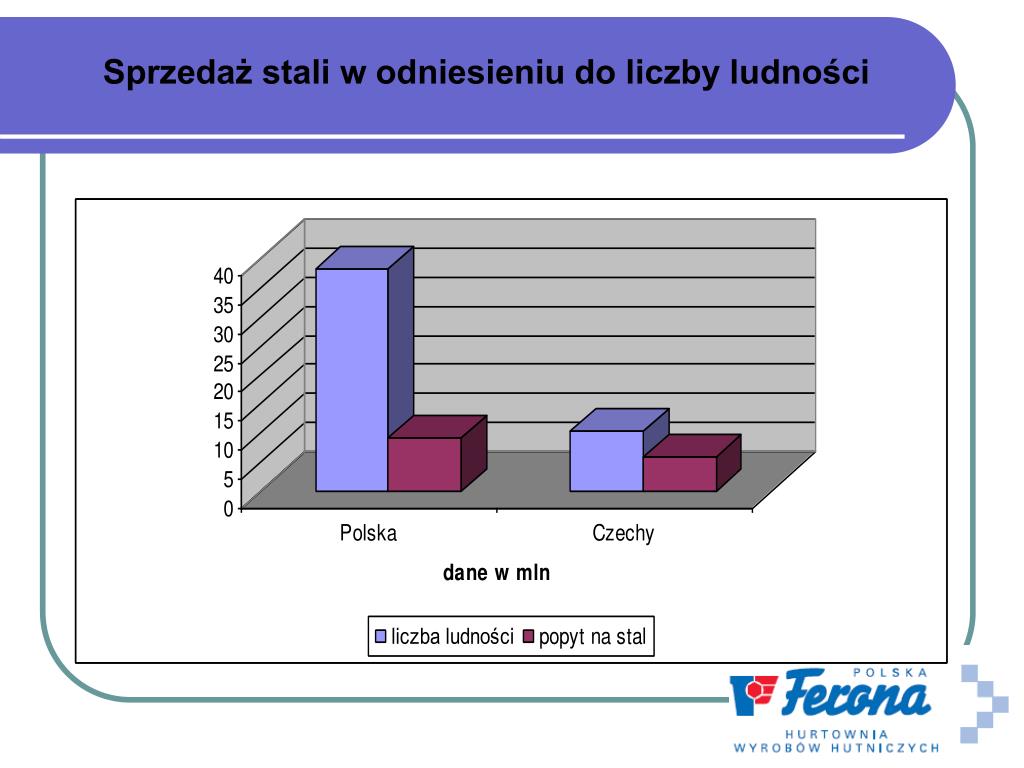 Sprzedaż stali w odniesieniu do liczby ludności

40
35
30
25
20
15
10
5
0

Polska
Czechy

dane w mln

liczba ludności
popyt na stal

POLSKA
Ferona
HURTOWNIA
WYROBÓW HUTNICZYCH